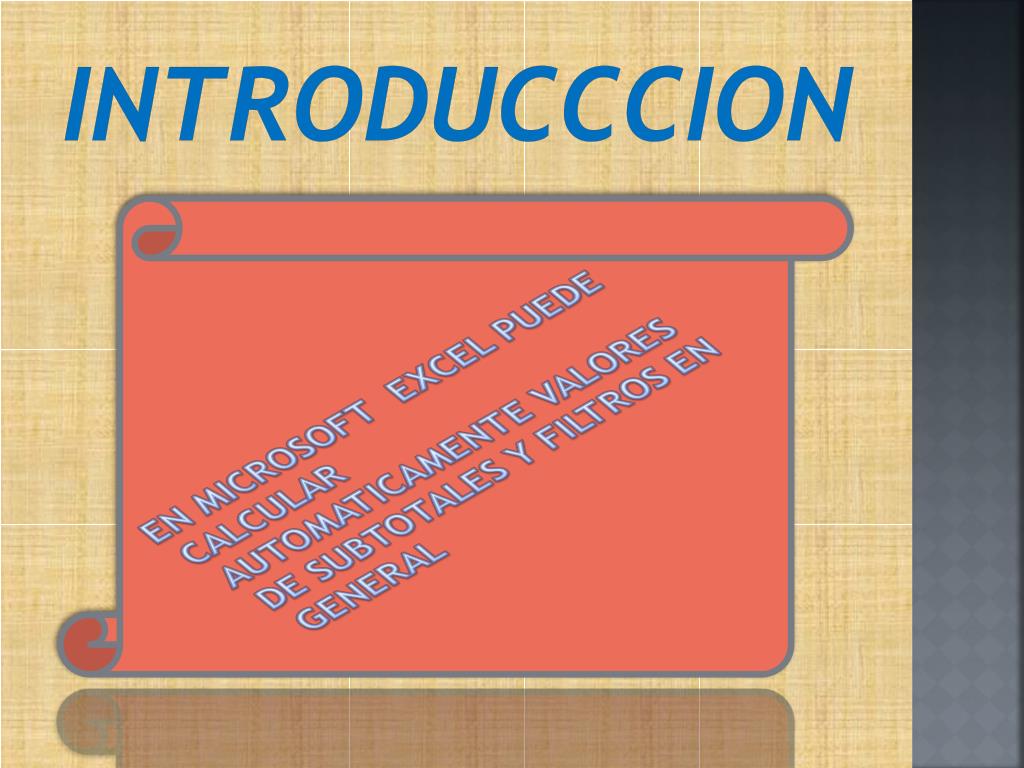 INTRODUCCCION

EN MICROSOFT EXCEL PUEDE CALCULAR AUTOMATICAMENTE VALORES DE SUBTOTALES Y FILTROS EN GENERAL